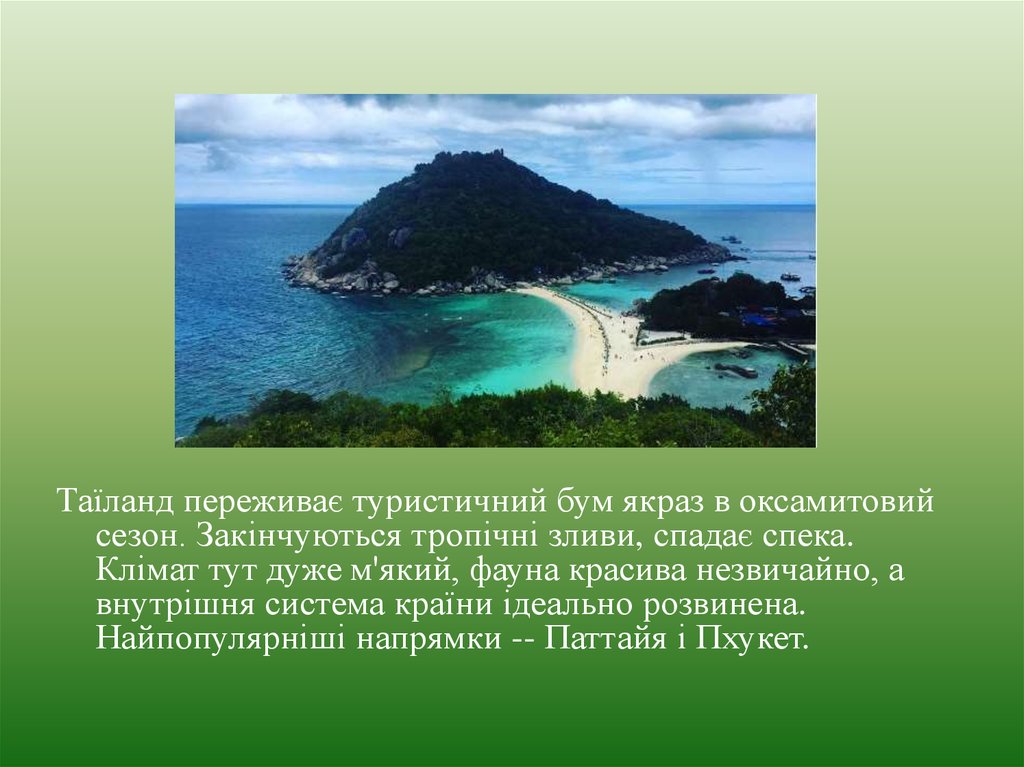 Таїланд переживає туристичний бум якраз в оксамитовий сезон. Закінчуються тропічні зливи, спадає спека. Клімат тут дуже м'який, фауна красива незвичайно, а внутрішня система країни ідеально розвинена. Найпопулярніші напрямки -- Паттайя і Пхукет.